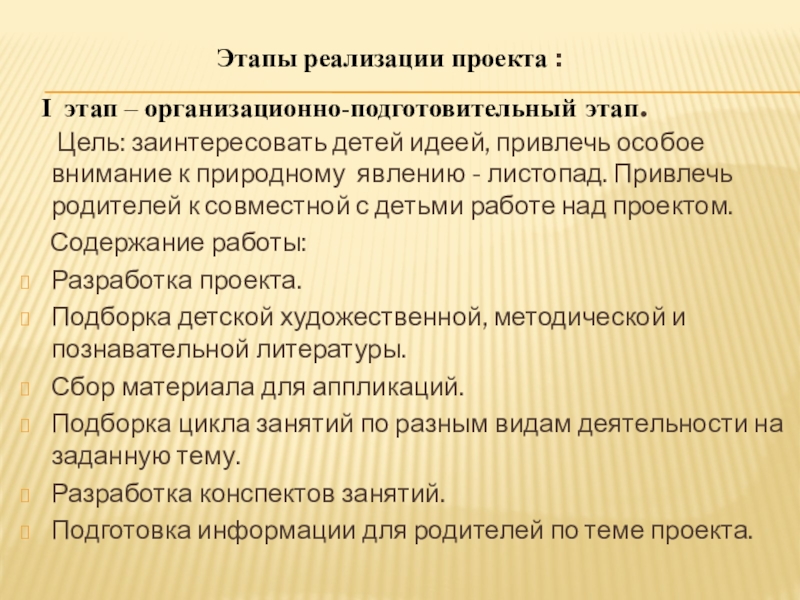 Этапы реализации проекта :

I этап – организационно-подготовительный этап.

Цель: заинтересовать детей идеей, привлечь особое внимание к природному явлению - листопад. Привлечь родителей к совместной с детьми работе над проектом.

Содержание работы:

Разработка проекта.

Подборка детской художественной, методической и познавательной литературы.

Сбор материала для аппликаций.

Подборка цикла занятий по разным видам деятельности на заданную тему.

Разработка конспектов занятий.

Подготовка информации для родителей по теме проекта.